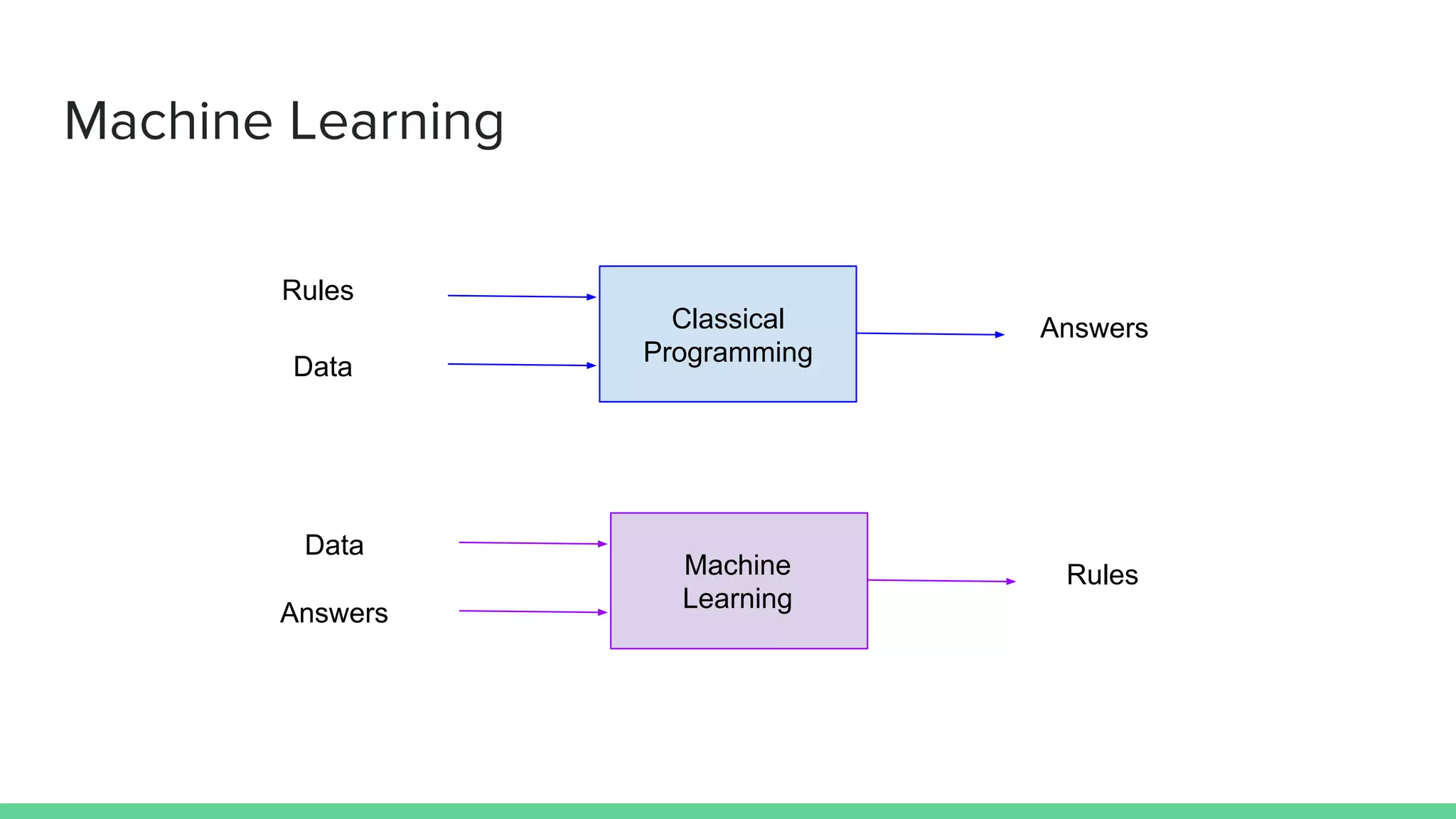 Machine Learning

Rules

Data

Classical Programming

Answers

Data

Answers

Machine Learning

Rules